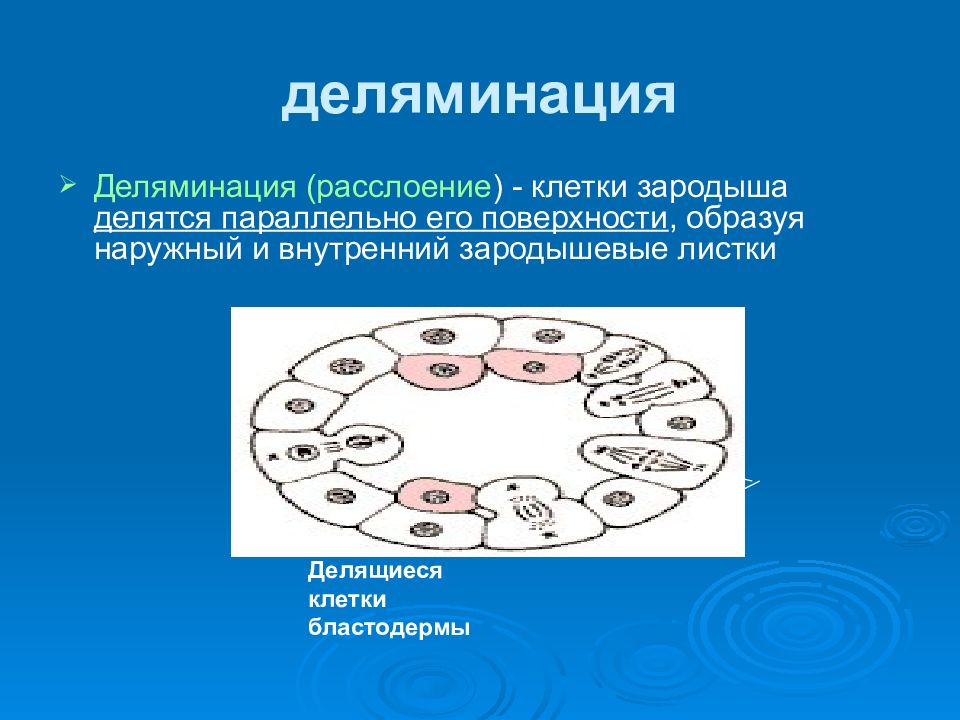 деляминация

Деляминация (расслоение) - клетки зародыша делятся параллельно его поверхности, образуя наружный и внутренний зародышевые листки

Делящиеся клетки бластодермы